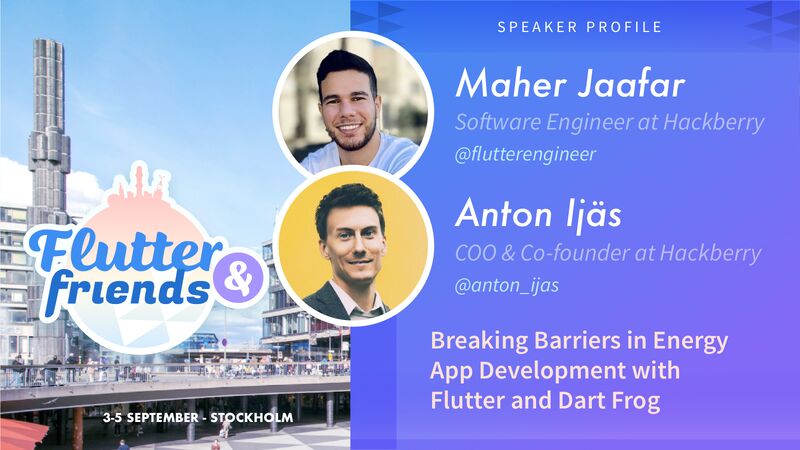 Flutter & friends

3-5 SEPTEMBER - STOCKHOLM

SPEAKER PROFILE

Maher Jaafar
Software Engineer at Hackberry
@flutterengineer

Anton Ijäs
COO & Co-founder at Hackberry
@anton_ijas

Breaking Barriers in Energy App Development with Flutter and Dart Frog